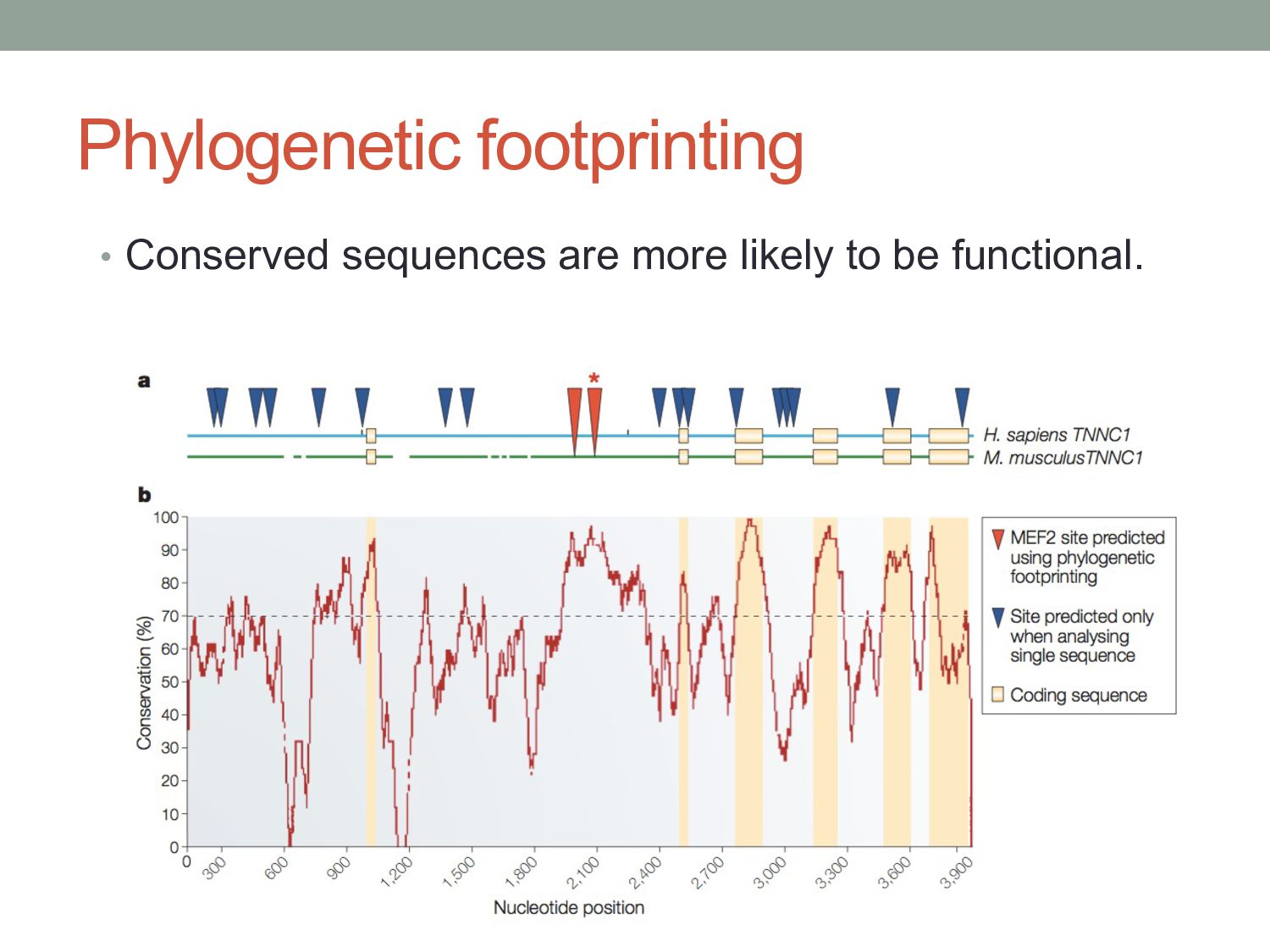 Phylogenetic footprinting

• Conserved sequences are more likely to be functional.

a

*

H. sapiens TNNC1

M. musculusTNNC1

b

100
90
80
70
60
50
40
30
20
10
0

Conservation (%)

0
300
600
900
1,200
1,500
1,800
2,100
2,400
2,700
3,000
3,300
3,600
3,900

Nucleotide position

MEF2 site predicted using phylogenetic footprinting

Site predicted only when analysing single sequence

Coding sequence